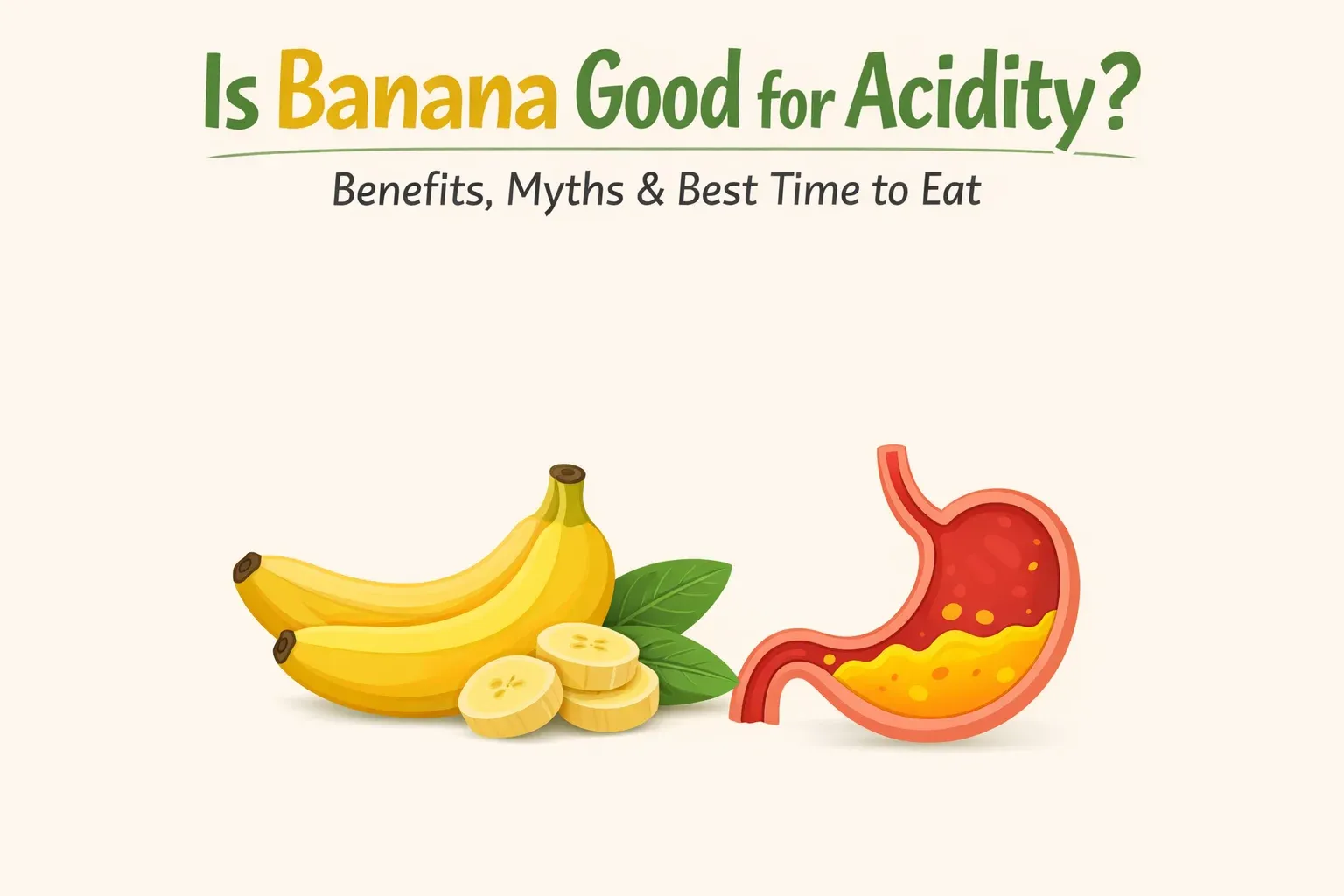 Is Banana Good for Acidity?

Benefits, Myths & Best Time to Eat